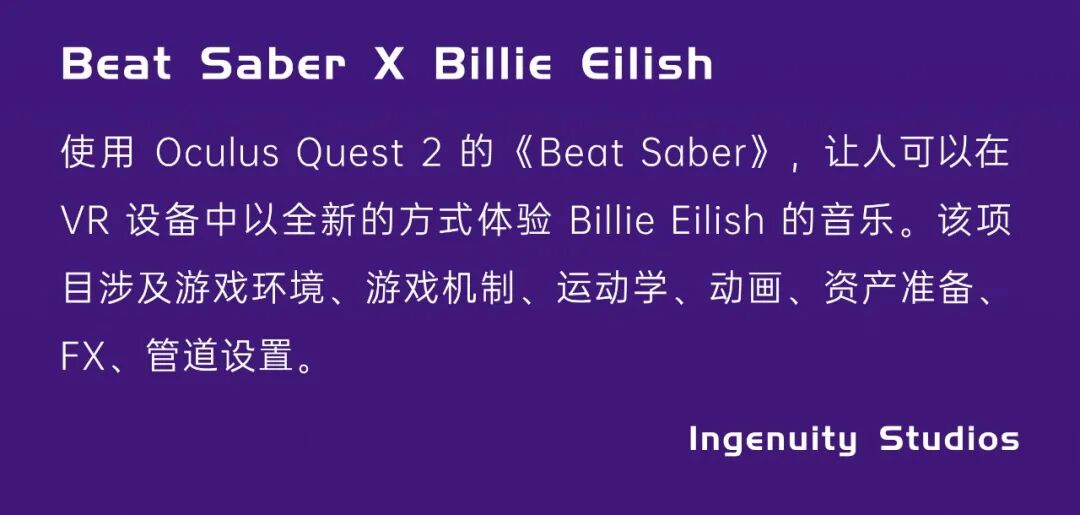 Beat Saber X Billie Eilish

使用 Oculus Quest 2 的《Beat Saber》，让人可以在 VR 设备中以全新的方式体验 Billie Eilish 的音乐。该项目涉及游戏环境、游戏机制、运动学、动画、资产准备、FX、管道设置。

Ingenuity Studios